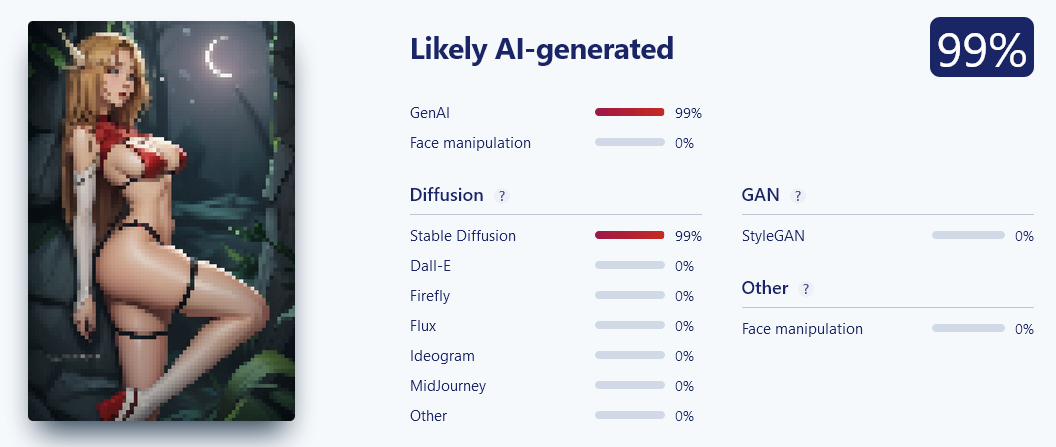 Likely AI-generated

99%

GenAI 99%
Face manipulation 0%

Diffusion ?

Stable Diffusion 99%
Dall-E 0%
Firefly 0%
Flux 0%
Ideogram 0%
MidJourney 0%
Other 0%

GAN ?

StyleGAN 0%

Other ?

Face manipulation 0%